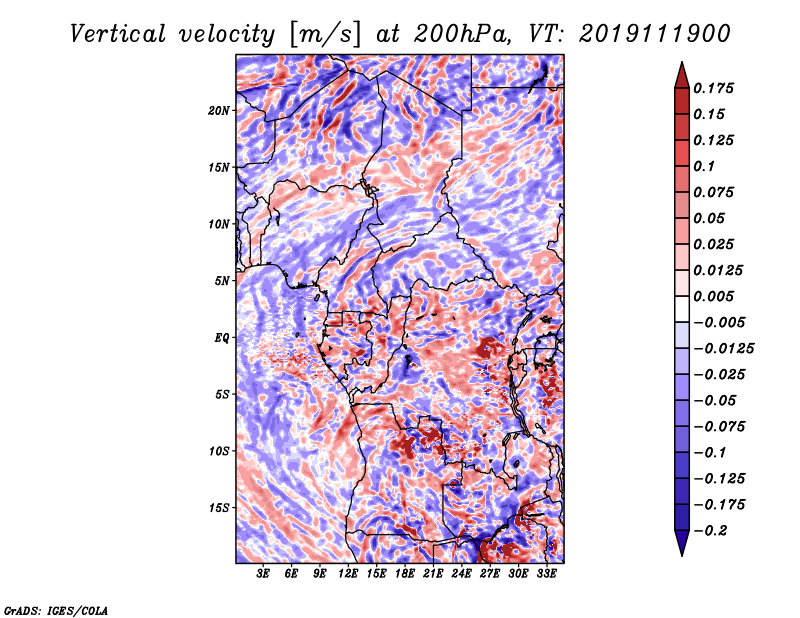 Vertical velocity [m/s] at 200hPa, VT: 2019111900

20N
15N
10N
5N
EQ
5S
10S
15S

3E 6E 9E 12E 15E 18E 21E 24E 27E 30E 33E

0.175
0.15
0.125
0.1
0.075
0.05
0.025
0.0125
0.005
−0.005
−0.0125
−0.025
−0.05
−0.075
−0.1
−0.125
−0.175
−0.2

GrADS: IGES/COLA